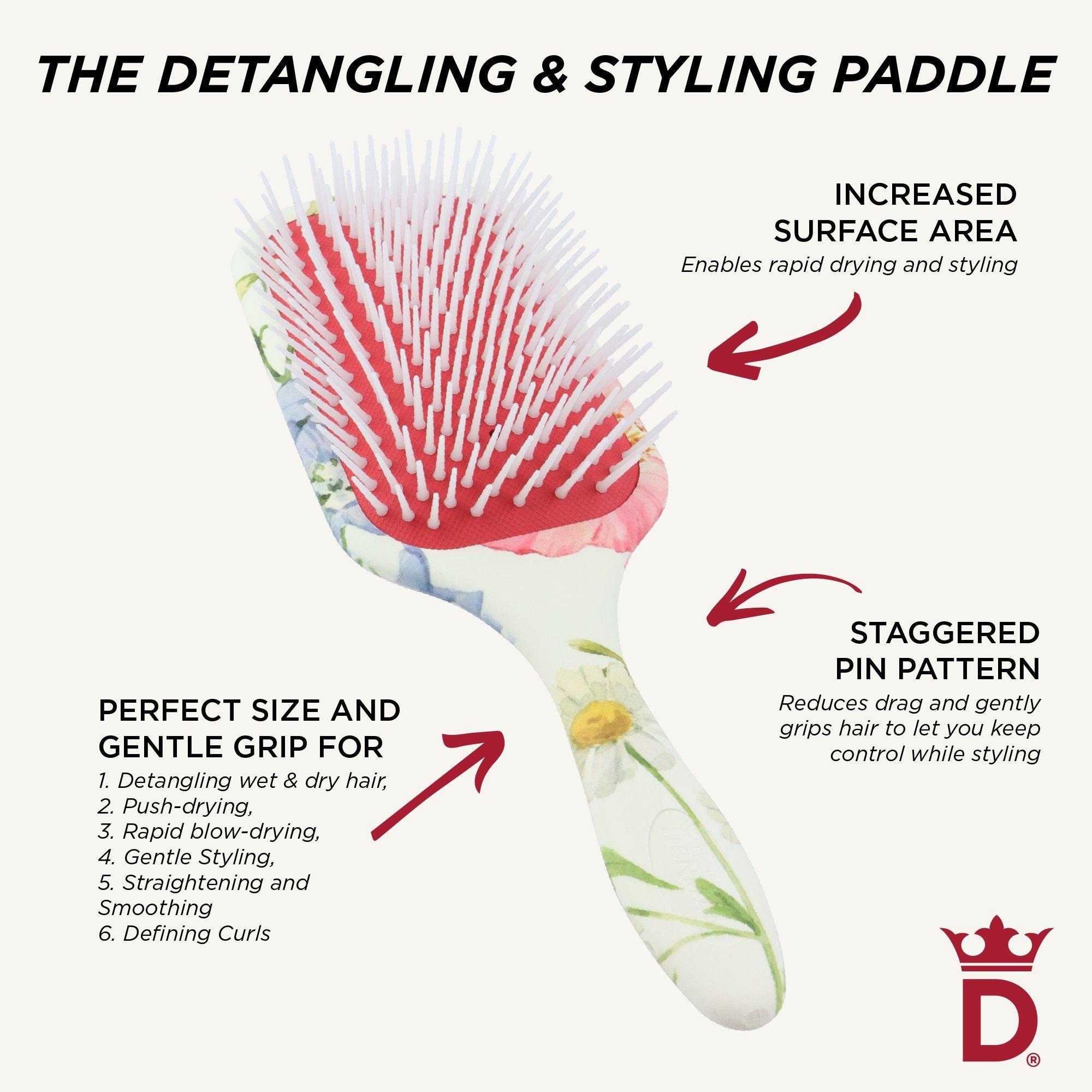 THE DETANGLING & STYLING PADDLE

INCREASED SURFACE AREA
Enables rapid drying and styling

STAGGERED PIN PATTERN
Reduces drag and gently grips hair to let you keep control while styling

PERFECT SIZE AND GENTLE GRIP FOR
1. Detangling wet & dry hair,
2. Push-drying,
3. Rapid blow-drying,
4. Gentle Styling,
5. Straightening and Smoothing
6. Defining Curls

D®